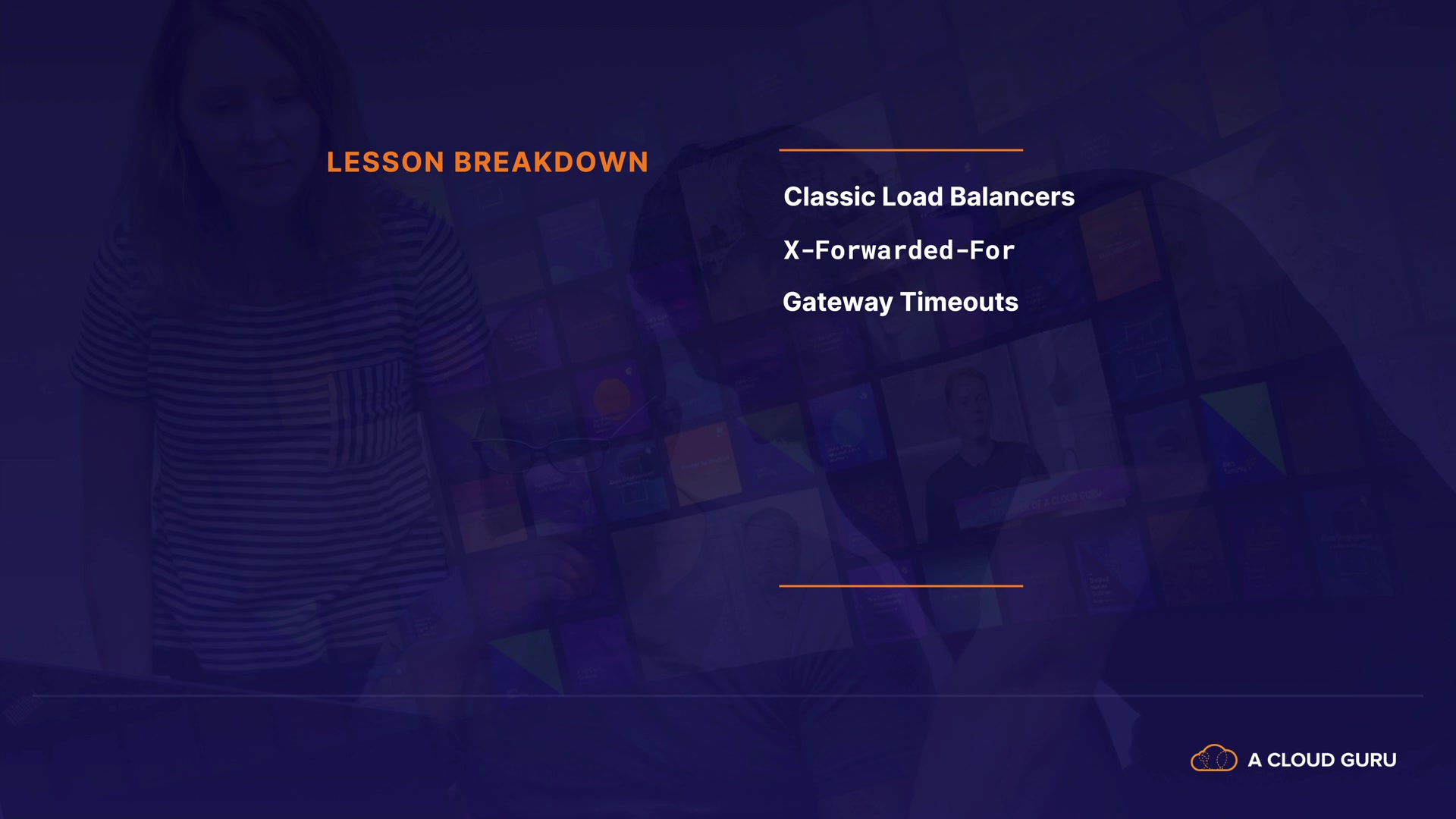 LESSON BREAKDOWN

Classic Load Balancers

X-Forwarded-For

Gateway Timeouts

A CLOUD GURU